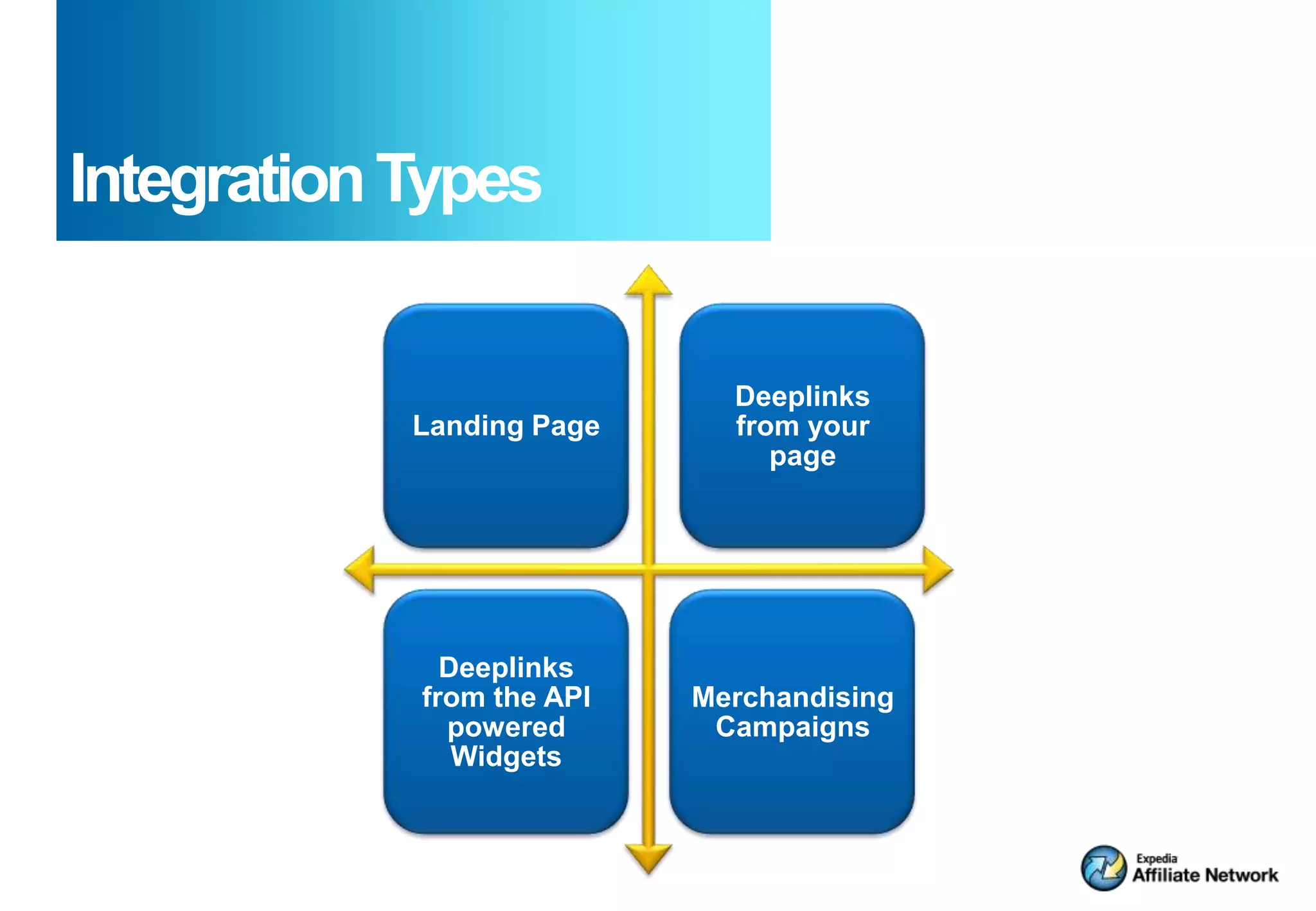 Integration Types

Landing Page

Deeplinks from your page

Deeplinks from the API powered Widgets

Merchandising Campaigns

Expedia
Affiliate Network